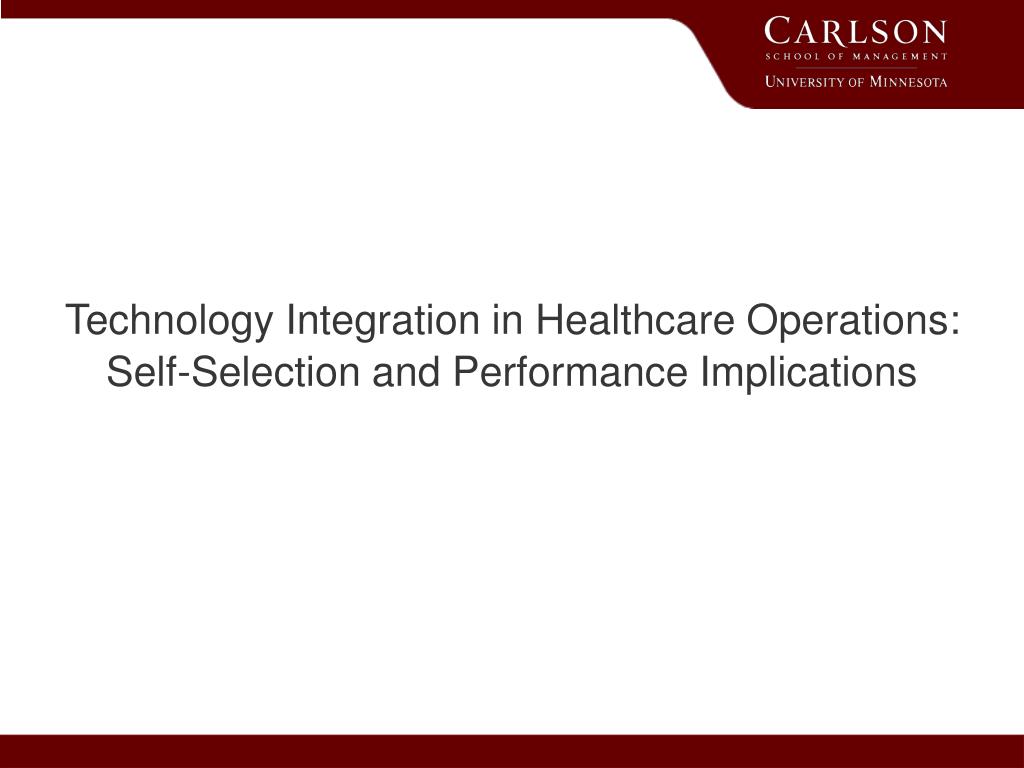 CARLSON
SCHOOL OF MANAGEMENT
UNIVERSITY OF MINNESOTA

Technology Integration in Healthcare Operations: Self-Selection and Performance Implications